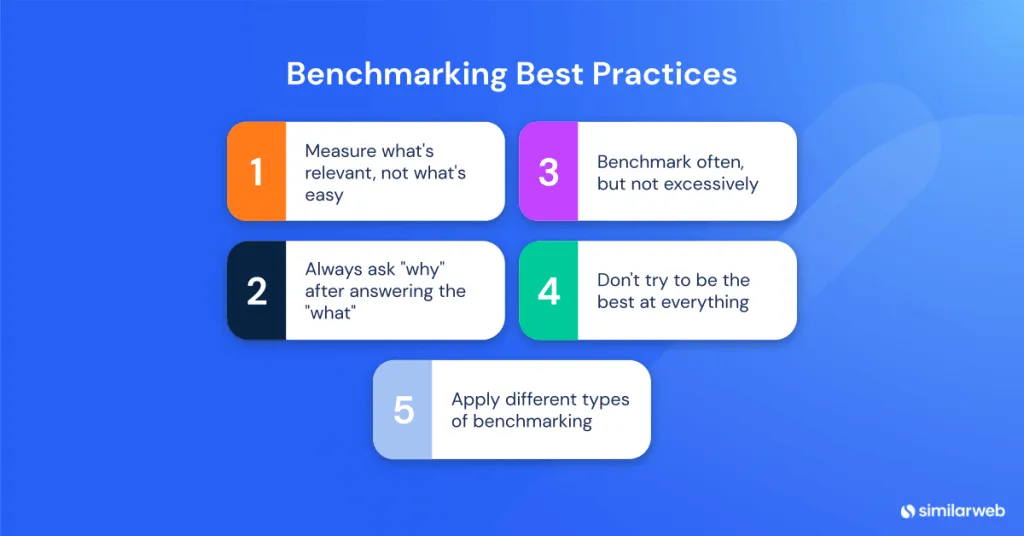 Benchmarking Best Practices

1 Measure what's relevant, not what's easy

2 Always ask "why" after answering the "what"

3 Benchmark often, but not excessively

4 Don't try to be the best at everything

5 Apply different types of benchmarking

similarweb